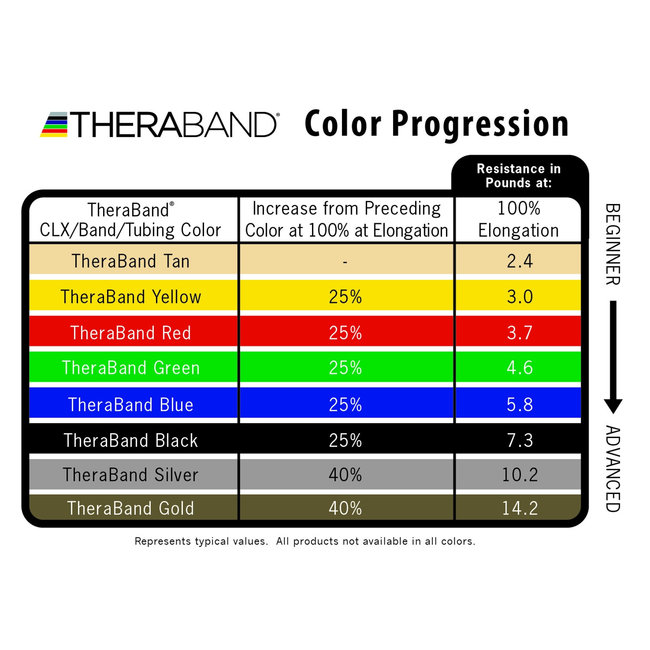 THERABAND® Color Progression

Resistance in Pounds at:

| TheraBand® CLX/Band/Tubing Color | Increase from Preceding Color at 100% at Elongation | 100% Elongation |
|---|---|---|
| TheraBand Tan | - | 2.4 |
| TheraBand Yellow | 25% | 3.0 |
| TheraBand Red | 25% | 3.7 |
| TheraBand Green | 25% | 4.6 |
| TheraBand Blue | 25% | 5.8 |
| TheraBand Black | 25% | 7.3 |
| TheraBand Silver | 40% | 10.2 |
| TheraBand Gold | 40% | 14.2 |

BEGINNER

ADVANCED

Represents typical values. All products not available in all colors.